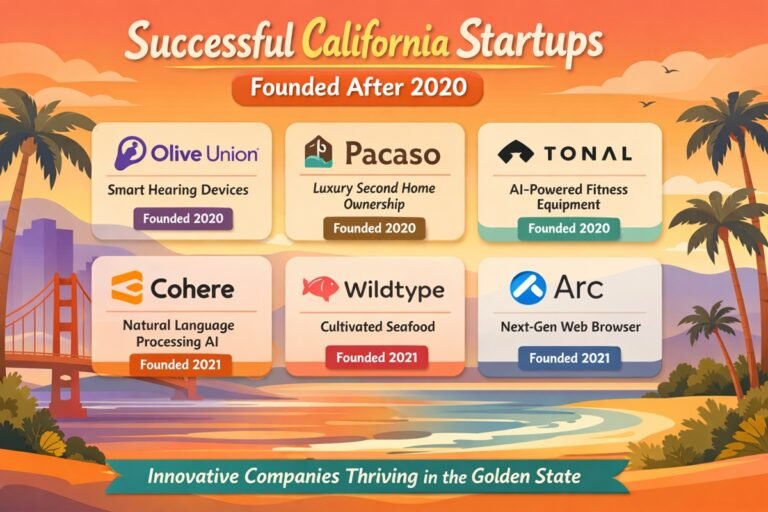 Successful California Startups

Founded After 2020

Olive Union

Smart Hearing Devices

Founded 2020

Pacaso

Luxury Second Home Ownership

Founded 2020

TONAL

AI-Powered Fitness Equipment

Founded 2020

Cohere

Natural Language Processing AI

Founded 2021

Wildtype

Cultivated Seafood

Founded 2021

Arc

Next-Gen Web Browser

Founded 2021

Innovative Companies Thriving in the Golden State